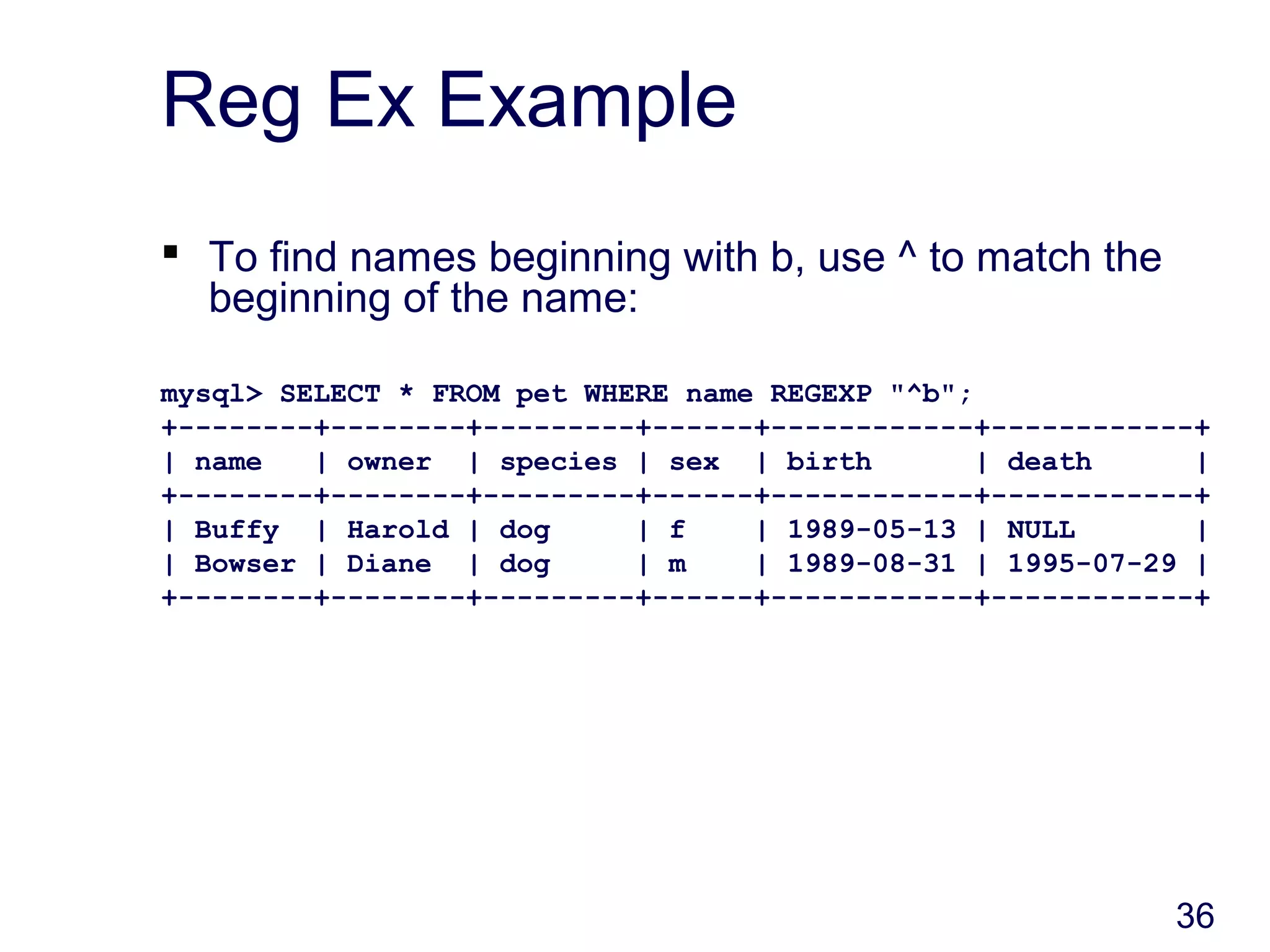 Reg Ex Example

▪ To find names beginning with b, use ^ to match the beginning of the name:

mysql> SELECT * FROM pet WHERE name REGEXP "^b";

| name | owner | species | sex | birth | death |
|---|---|---|---|---|---|
| Buffy | Harold | dog | f | 1989-05-13 | NULL |
| Bowser | Diane | dog | m | 1989-08-31 | 1995-07-29 |

36